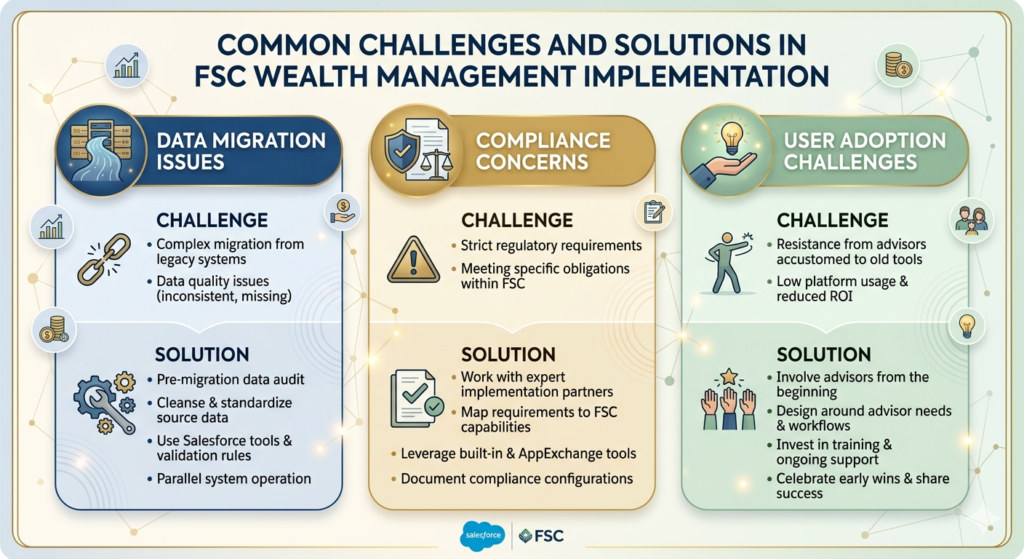 COMMON CHALLENGES AND SOLUTIONS IN FSC WEALTH MANAGEMENT IMPLEMENTATION

DATA MIGRATION ISSUES

CHALLENGE
• Complex migration from legacy systems
• Data quality issues (inconsistent, missing)

SOLUTION
• Pre-migration data audit
• Cleanse & standardize source data
• Use Salesforce tools & validation rules
• Parallel system operation

COMPLIANCE CONCERNS

CHALLENGE
• Strict regulatory requirements
• Meeting specific obligations within FSC

SOLUTION
• Work with expert implementation partners
• Map requirements to FSC capabilities
• Leverage built-in & AppExchange tools
• Document compliance configurations

USER ADOPTION CHALLENGES

CHALLENGE
• Resistance from advisors accustomed to old tools
• Low platform usage & reduced ROI

SOLUTION
• Involve advisors from the beginning
• Design around advisor needs & workflows
• Invest in training & ongoing support
• Celebrate early wins & share success

salesforce | FSC